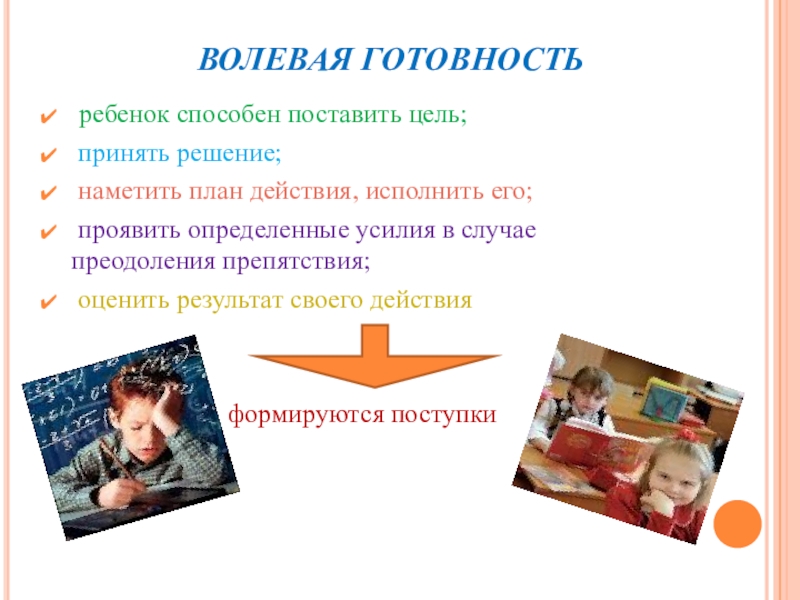 ВОЛЕВАЯ ГОТОВНОСТЬ

✔ ребенок способен поставить цель;

✔ принять решение;

✔ наметить план действия, исполнить его;

✔ проявить определенные усилия в случае преодоления препятствия;

✔ оценить результат своего действия

формируются поступки